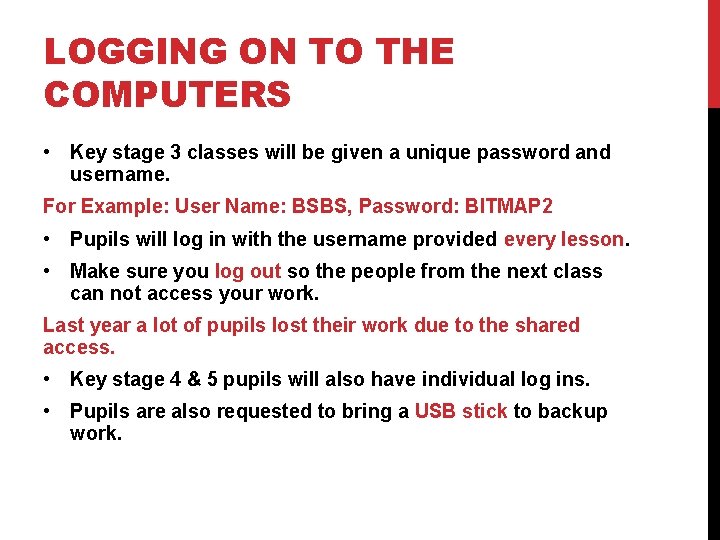 LOGGING ON TO THE COMPUTERS

• Key stage 3 classes will be given a unique password and username.

For Example: User Name: BSBS, Password: BITMAP2

• Pupils will log in with the username provided every lesson.

• Make sure you log out so the people from the next class can not access your work.

Last year a lot of pupils lost their work due to the shared access.

• Key stage 4 & 5 pupils will also have individual log ins.

• Pupils are also requested to bring a USB stick to backup work.